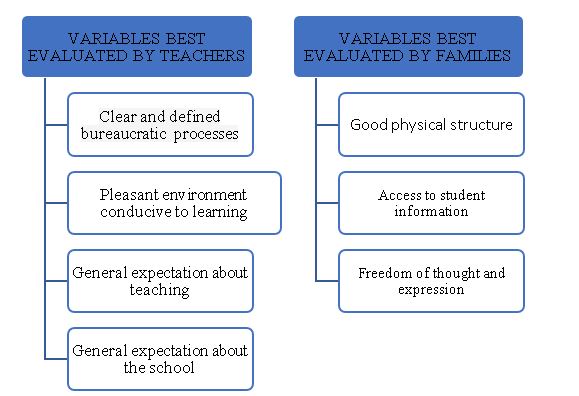 VARIABLES BEST EVALUATED BY TEACHERS

Clear and defined bureaucratic processes

Pleasant environment conducive to learning

General expectation about teaching

General expectation about the school

VARIABLES BEST EVALUATED BY FAMILIES

Good physical structure

Access to student information

Freedom of thought and expression